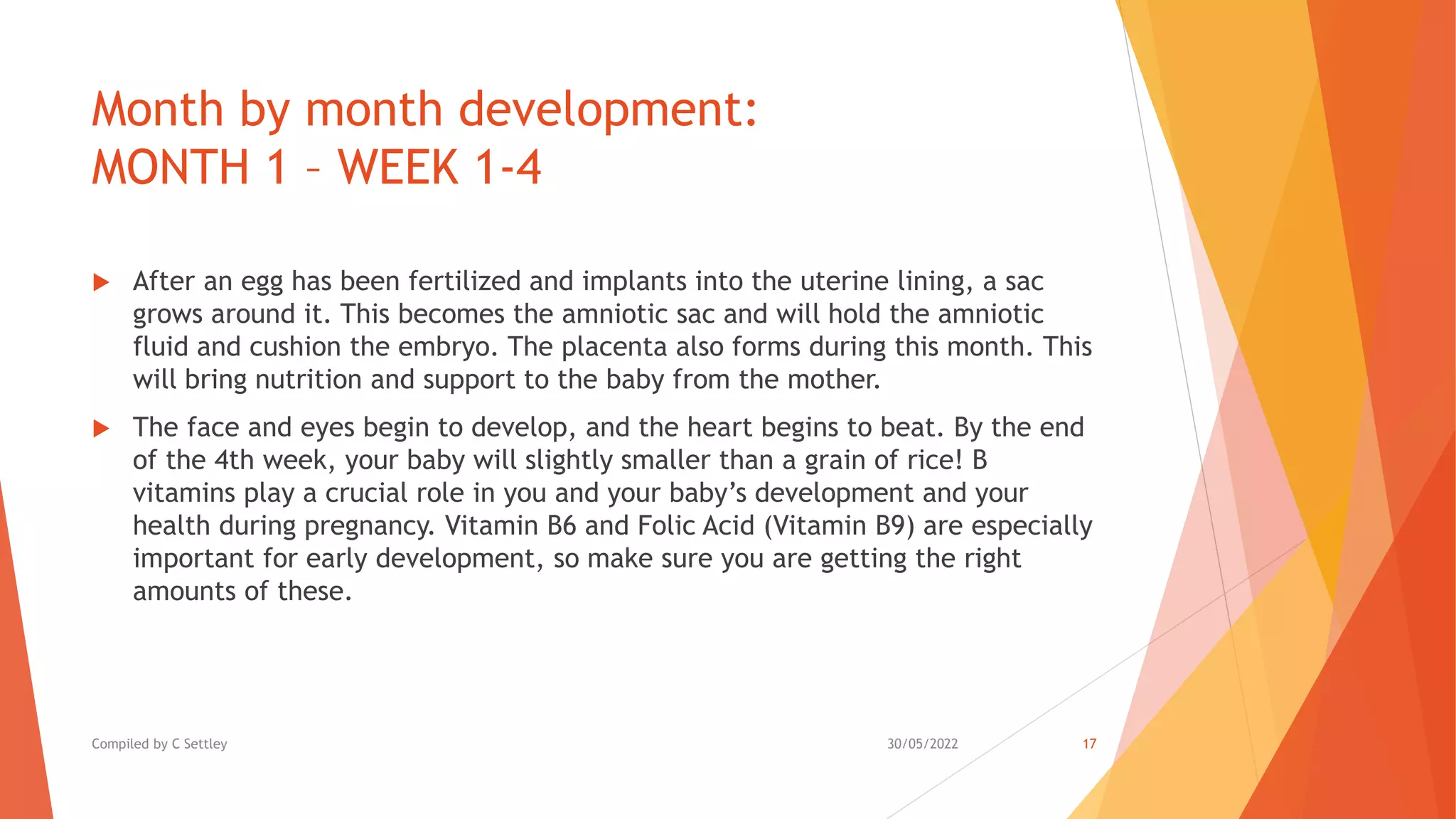 Month by month development:
MONTH 1 – WEEK 1-4

After an egg has been fertilized and implants into the uterine lining, a sac grows around it. This becomes the amniotic sac and will hold the amniotic fluid and cushion the embryo. The placenta also forms during this month. This will bring nutrition and support to the baby from the mother.

The face and eyes begin to develop, and the heart begins to beat. By the end of the 4th week, your baby will slightly smaller than a grain of rice! B vitamins play a crucial role in you and your baby's development and your health during pregnancy. Vitamin B6 and Folic Acid (Vitamin B9) are especially important for early development, so make sure you are getting the right amounts of these.

Compiled by C Settley

30/05/2022

17